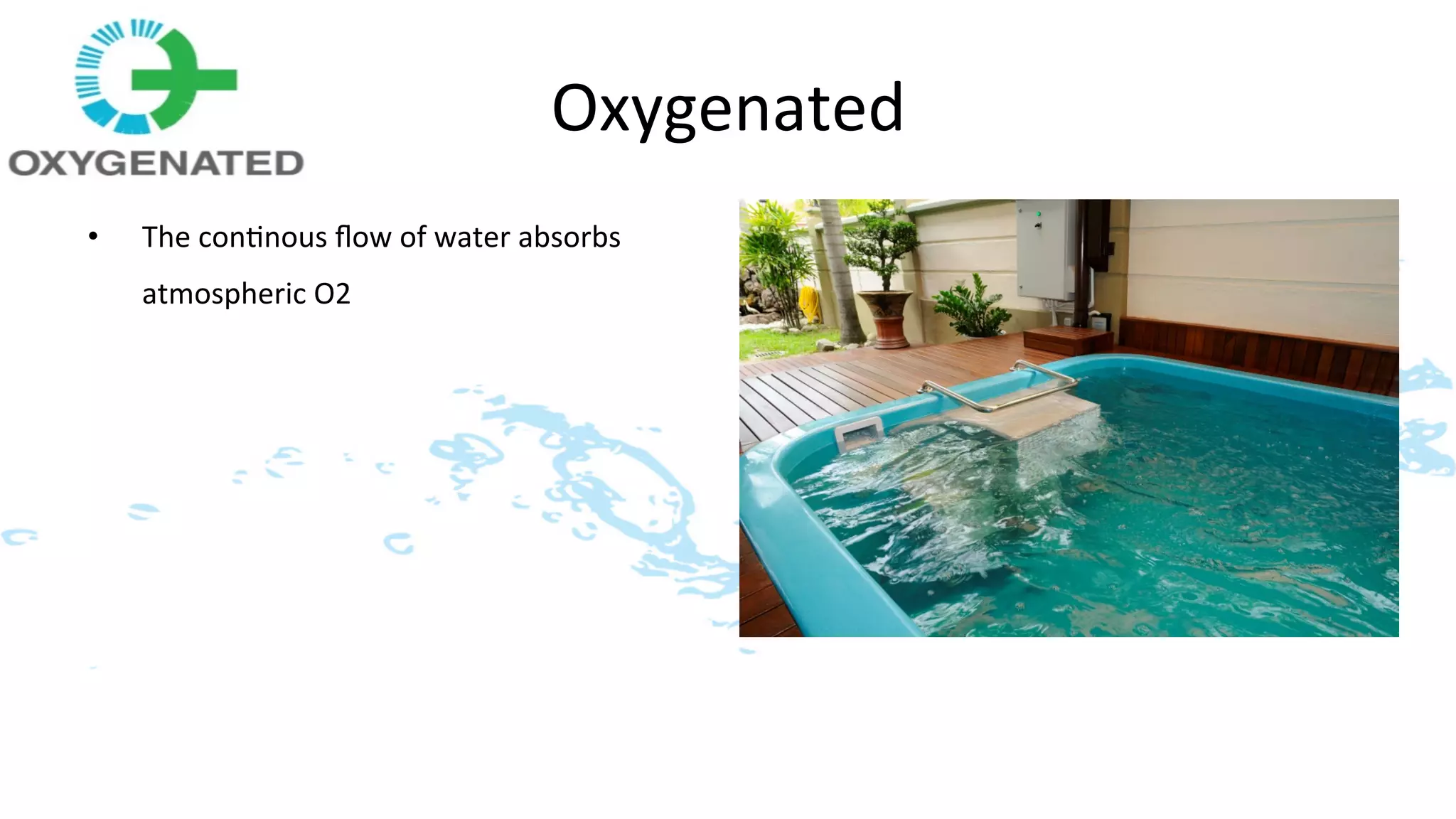 OXYGENATED

Oxygenated

• The continous flow of water absorbs atmospheric O2